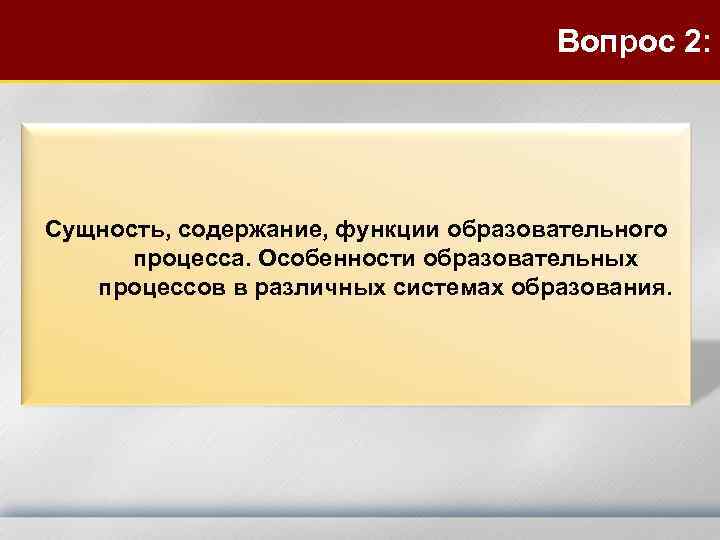 Вопрос 2:

Сущность, содержание, функции образовательного процесса. Особенности образовательных процессов в различных системах образования.